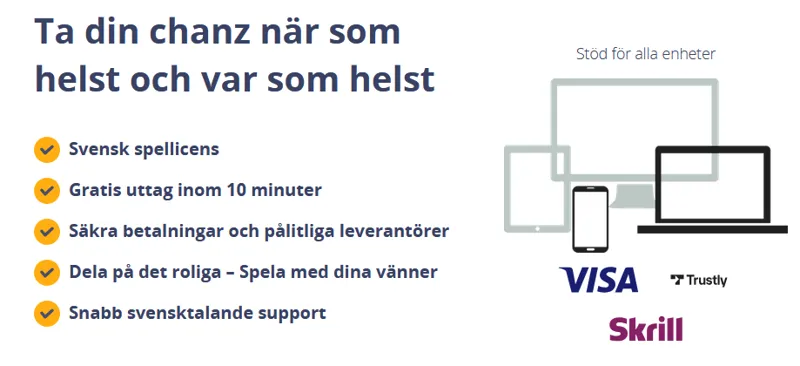 Ta din chanz när som helst och var som helst

Svensk spellicens

Gratis uttag inom 10 minuter

Säkra betalningar och pålitliga leverantörer

Dela på det roliga – Spela med dina vänner

Snabb svensktalande support

Stöd för alla enheter

VISA

Trustly

Skrill